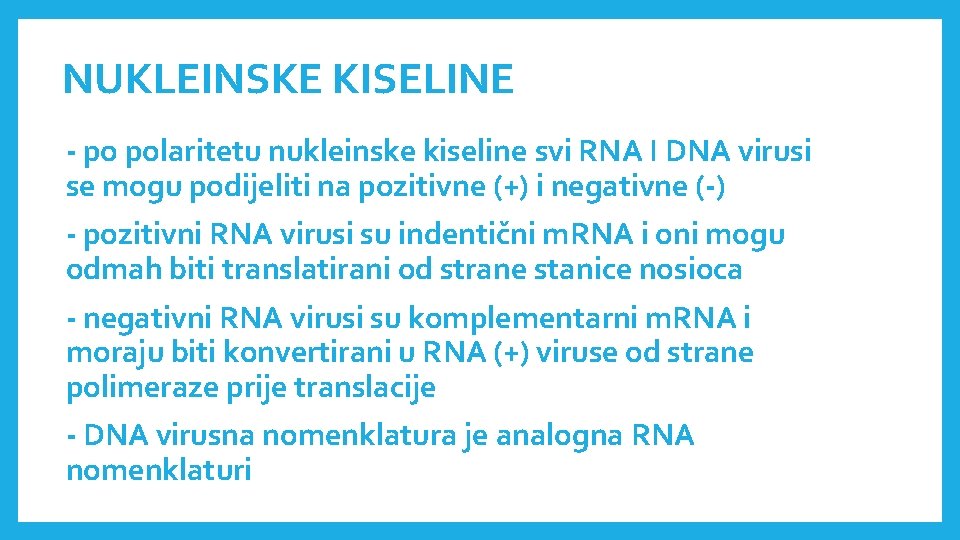 NUKLEINSKE KISELINE

- po polaritetu nukleinske kiseline svi RNA I DNA virusi se mogu podijeliti na pozitivne (+) i negativne (-)

- pozitivni RNA virusi su indentični mRNA i oni mogu odmah biti translatirani od strane stanice nosioca

- negativni RNA virusi su komplementarni mRNA i moraju biti konvertirani u RNA (+) viruse od strane polimeraze prije translacije

- DNA virusna nomenklatura je analogna RNA nomenklaturi